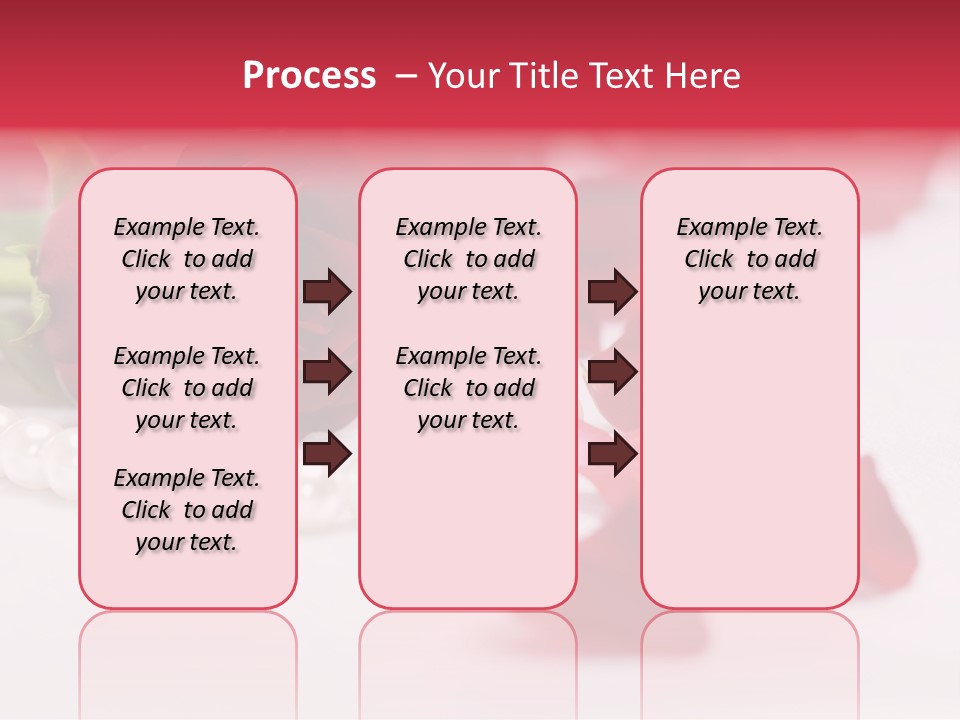 Process – Your Title Text Here

Example Text. Click to add your text.

Example Text. Click to add your text.

Example Text. Click to add your text.

Example Text. Click to add your text.

Example Text. Click to add your text.

Example Text. Click to add your text.